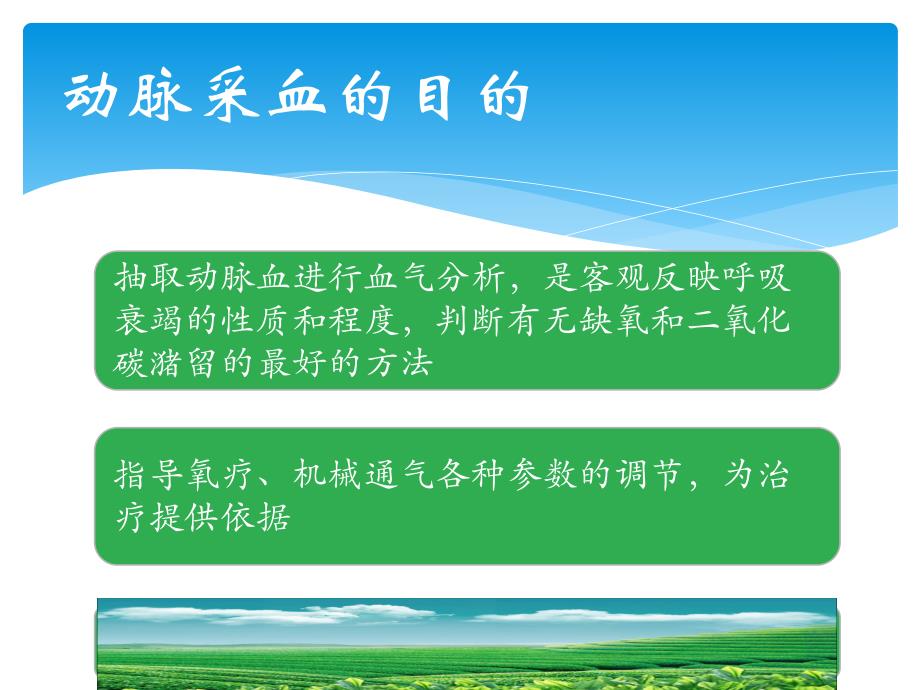 动脉采血的目的

抽取动脉血进行血气分析，是客观反映呼吸衰竭的性质和程度，判断有无缺氧和二氧化碳潴留的最好的方法

指导氧疗、机械通气各种参数的调节，为治疗提供依据